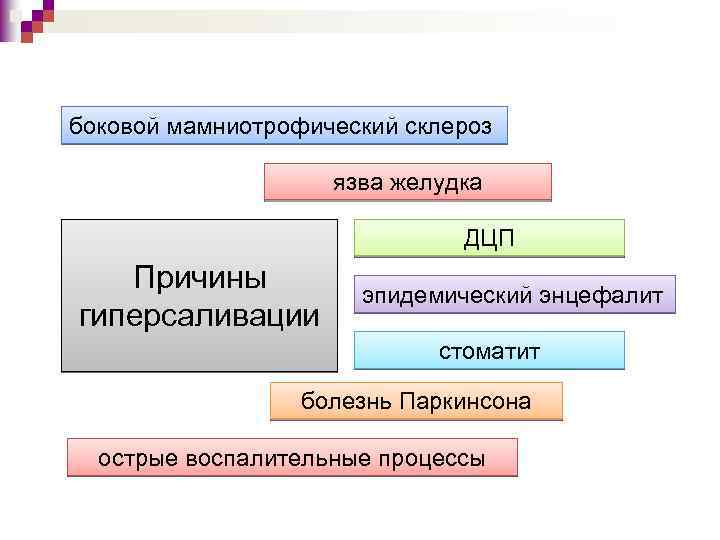 боковой мамниотрофический склероз

язва желудка

Причины гиперсаливации

ДЦП

эпидемический энцефалит

стоматит

болезнь Паркинсона

острые воспалительные процессы